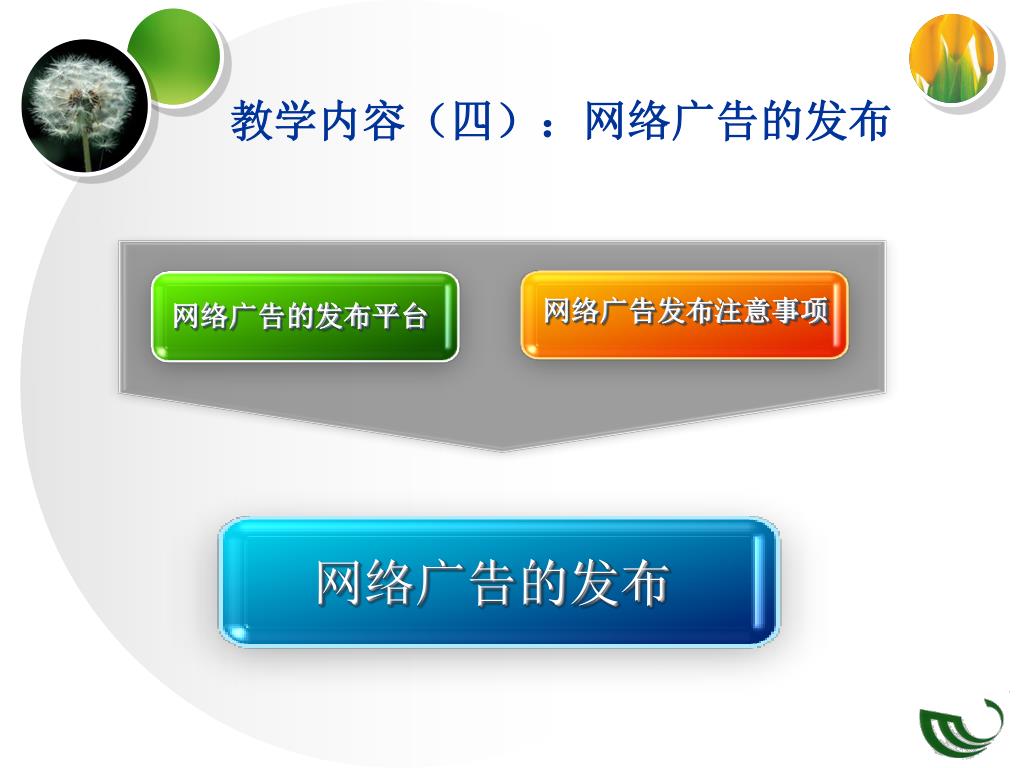 教学内容（四）：网络广告的发布

网络广告的发布平台

网络广告发布注意事项

网络广告的发布